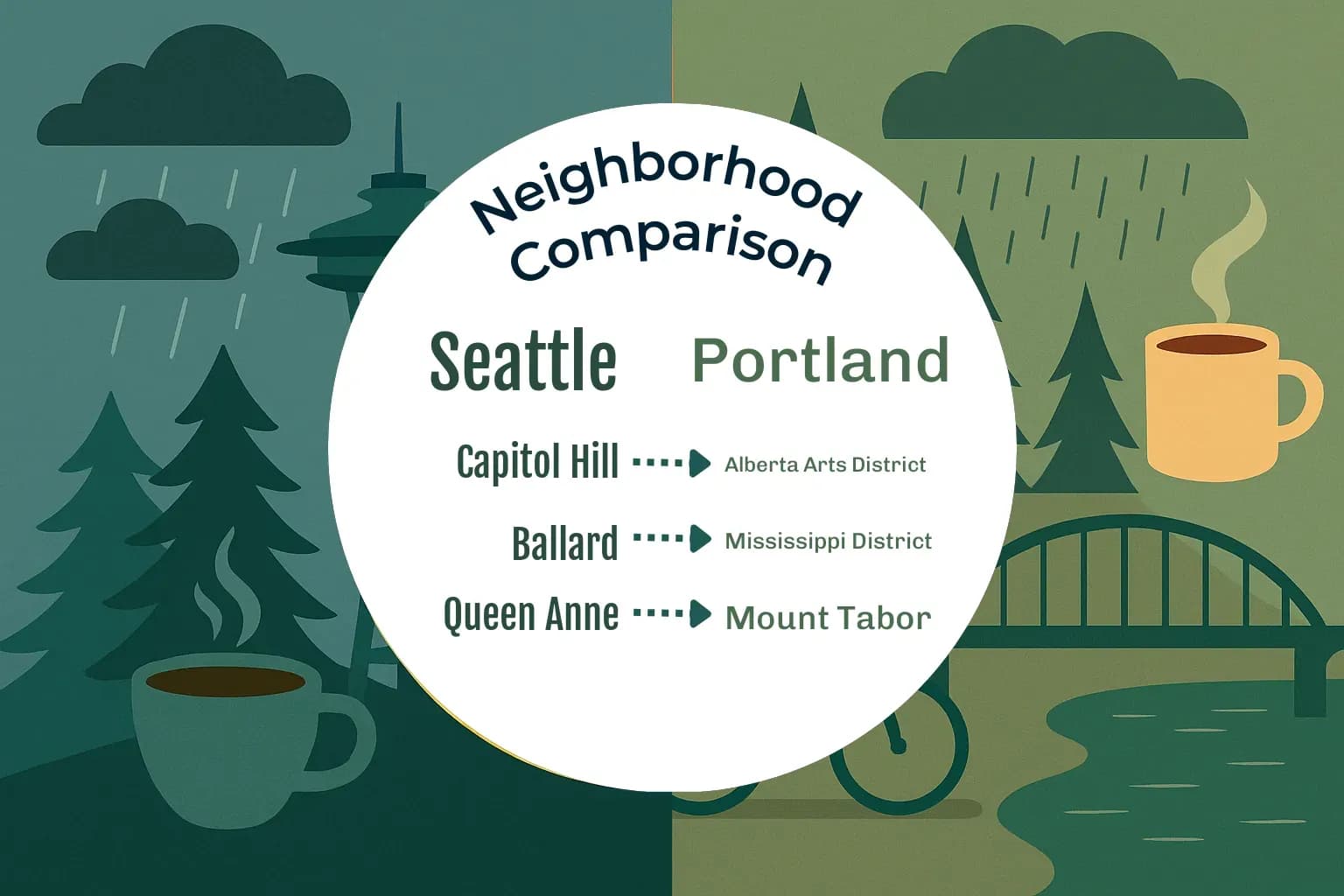 Neighborhood Comparison

Seattle Portland

Capitol Hill Alberta Arts District

Ballard Mississippi District

Queen Anne Mount Tabor